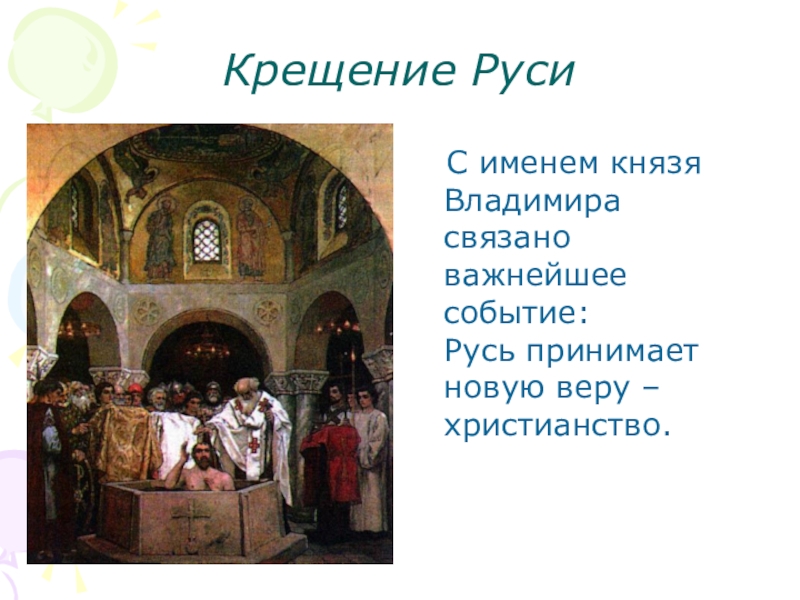 Крещение Руси

С именем князя Владимира связано важнейшее событие:
Русь принимает новую веру – христианство.